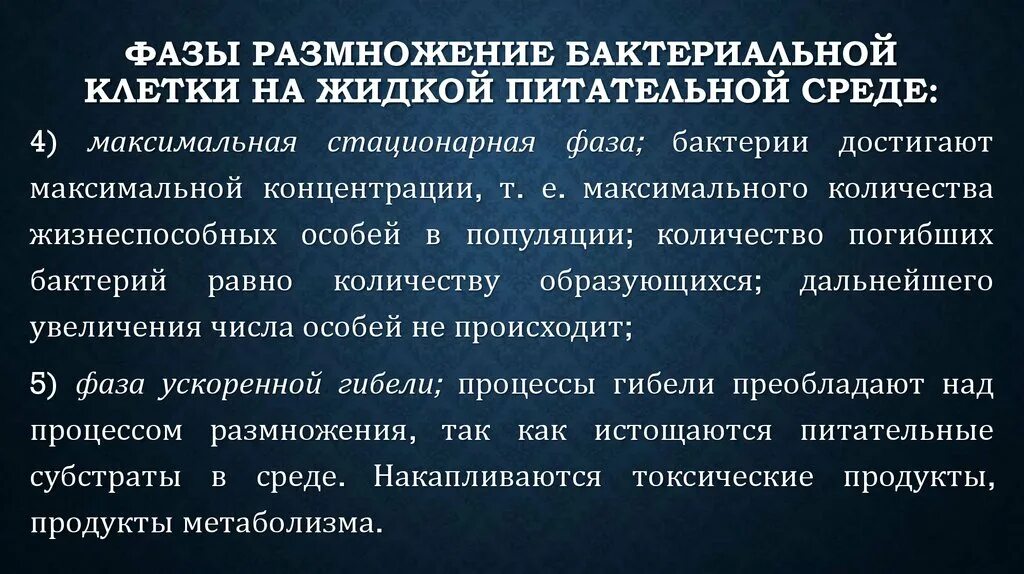 ФАЗЫ РАЗМНОЖЕНИЕ БАКТЕРИАЛЬНОЙ КЛЕТКИ НА ЖИДКОЙ ПИТАТЕЛЬНОЙ СРЕДЕ:

4) максимальная стационарная фаза; бактерии достигают максимальной концентрации, т. е. максимального количества жизнеспособных особей в популяции; количество погибших бактерий равно количеству образующихся; дальнейшего увеличения числа особей не происходит;

5) фаза ускоренной гибели; процессы гибели преобладают над процессом размножения, так как истощаются питательные субстраты в среде. Накапливаются токсические продукты, продукты метаболизма.